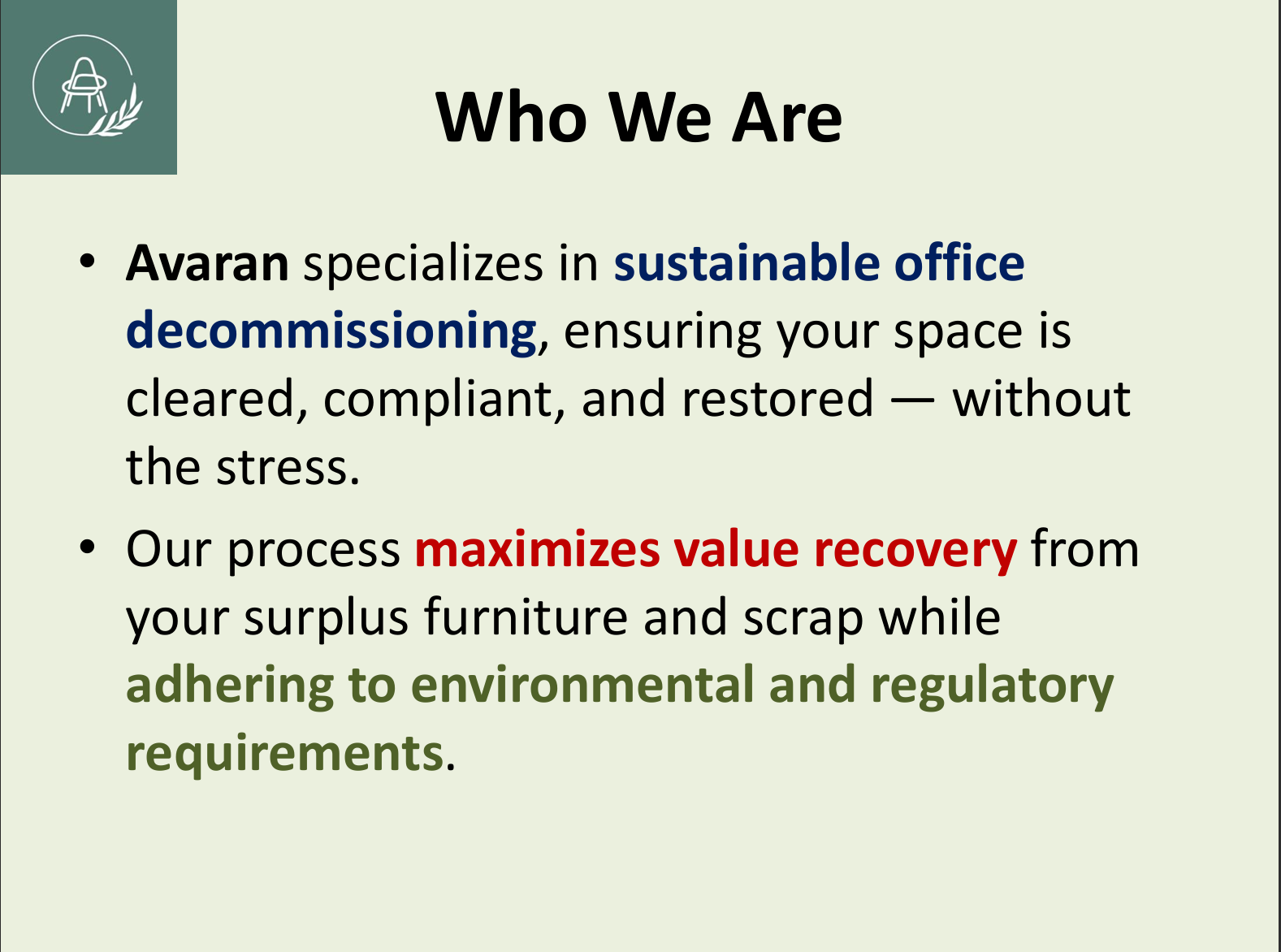 Who We Are

• Avaran specializes in sustainable office decommissioning, ensuring your space is cleared, compliant, and restored — without the stress.

• Our process maximizes value recovery from your surplus furniture and scrap while adhering to environmental and regulatory requirements.